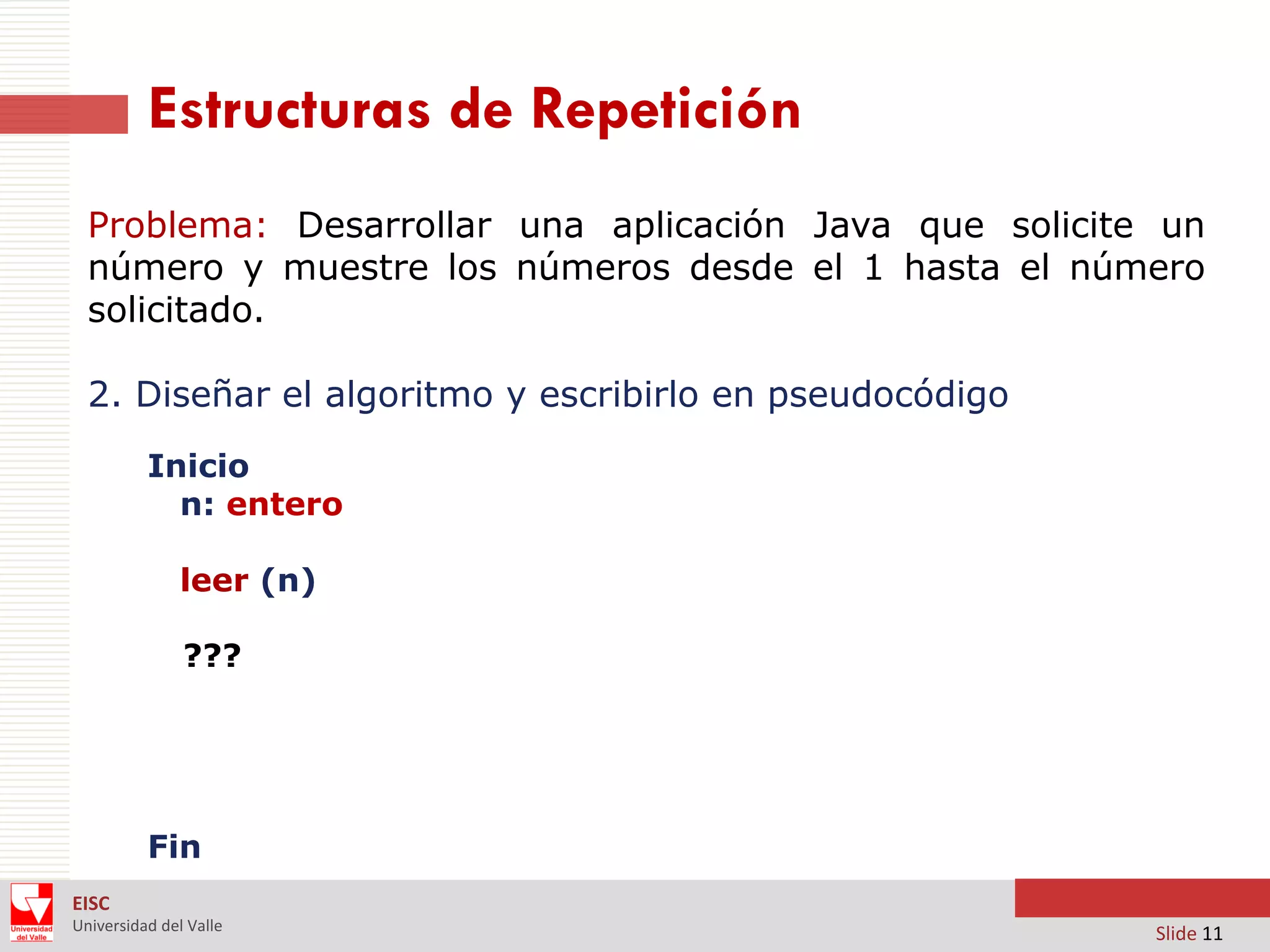 Estructuras de Repetición

Problema: Desarrollar una aplicación Java que solicite un número y muestre los números desde el 1 hasta el número solicitado.

2. Diseñar el algoritmo y escribirlo en pseudocódigo

Inicio
n: entero

leer (n)

???

Fin

Universidad del Valle

EISC
Universidad del Valle

Slide 11